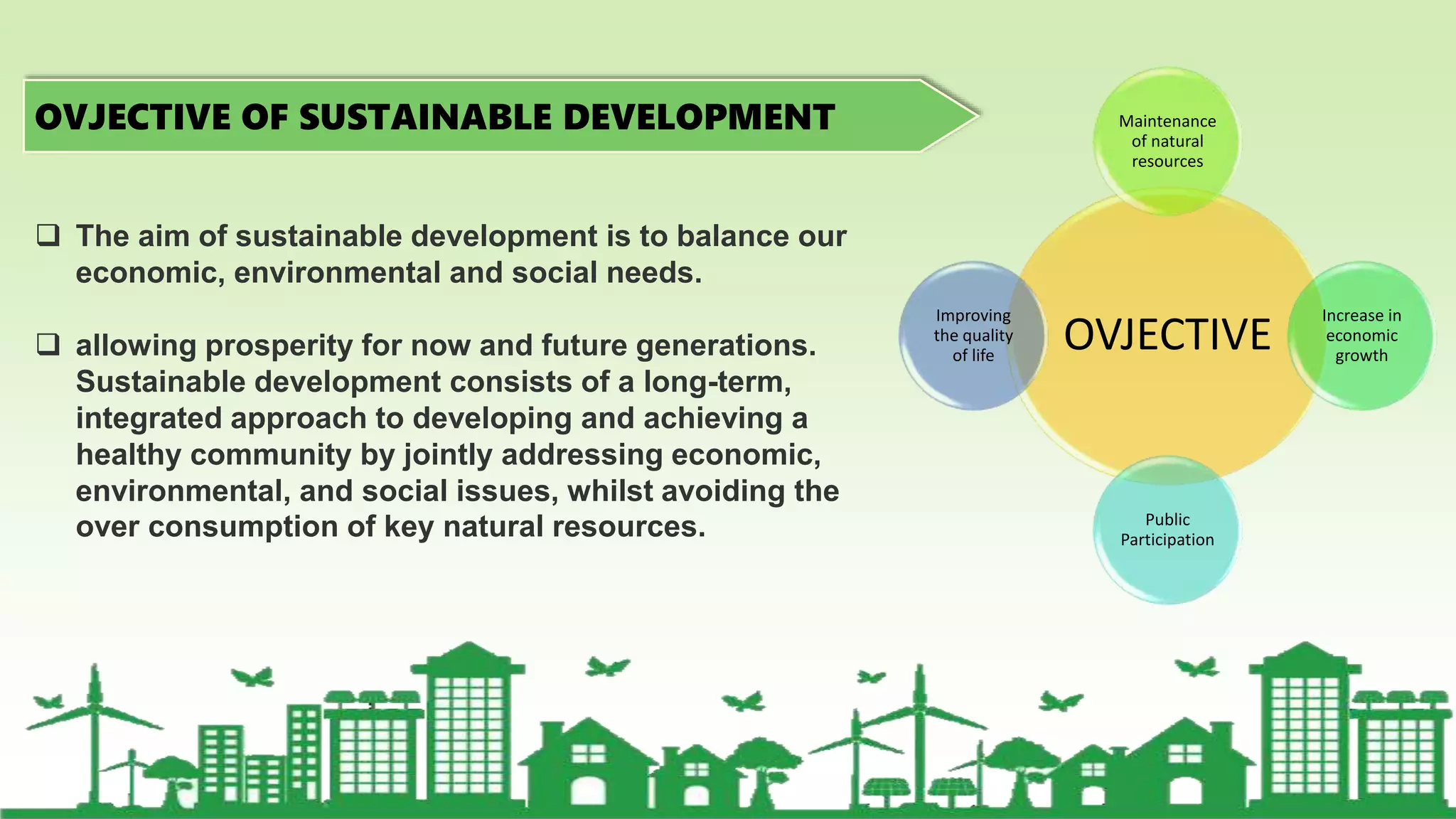 OVJECTIVE OF SUSTAINABLE DEVELOPMENT

❑ The aim of sustainable development is to balance our economic, environmental and social needs.

❑ allowing prosperity for now and future generations. Sustainable development consists of a long-term, integrated approach to developing and achieving a healthy community by jointly addressing economic, environmental, and social issues, whilst avoiding the over consumption of key natural resources.

Maintenance of natural resources

Improving the quality of life

OVJECTIVE

Increase in economic growth

Public Participation